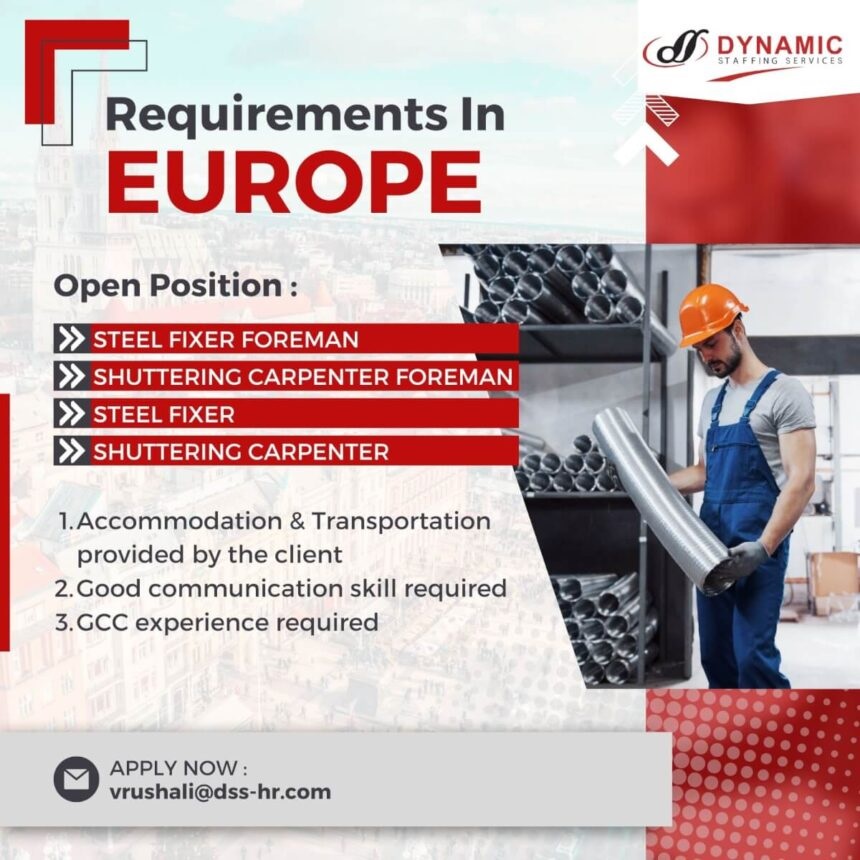 DYNAMIC
STAFFING SERVICES

Requirements In
EUROPE

Open Position :

STEEL FIXER FOREMAN
SHUTTERING CARPENTER FOREMAN
STEEL FIXER
SHUTTERING CARPENTER

1. Accommodation & Transportation provided by the client
2. Good communication skill required
3. GCC experience required

APPLY NOW :
vrushali@dss-hr.com